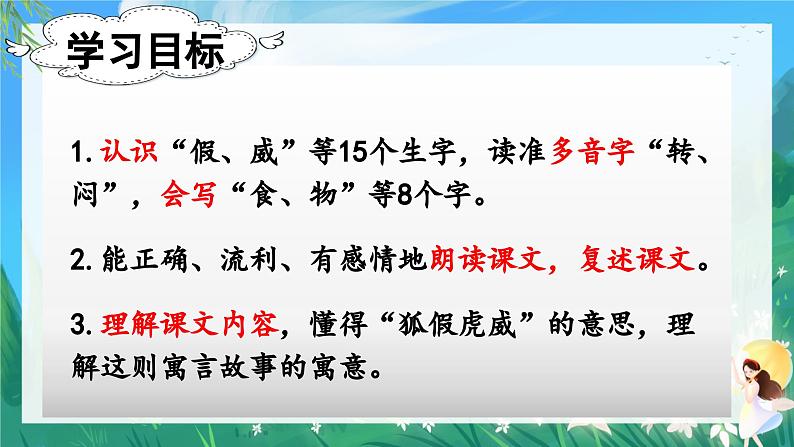 学习目标

1. 认识“假、威”等15个生字，读准多音字“转、闷”，会写“食、物”等8个字。

2. 能正确、流利、有感情地朗读课文，复述课文。

3. 理解课文内容，懂得“狐假虎威”的意思，理解这则寓言故事的寓意。